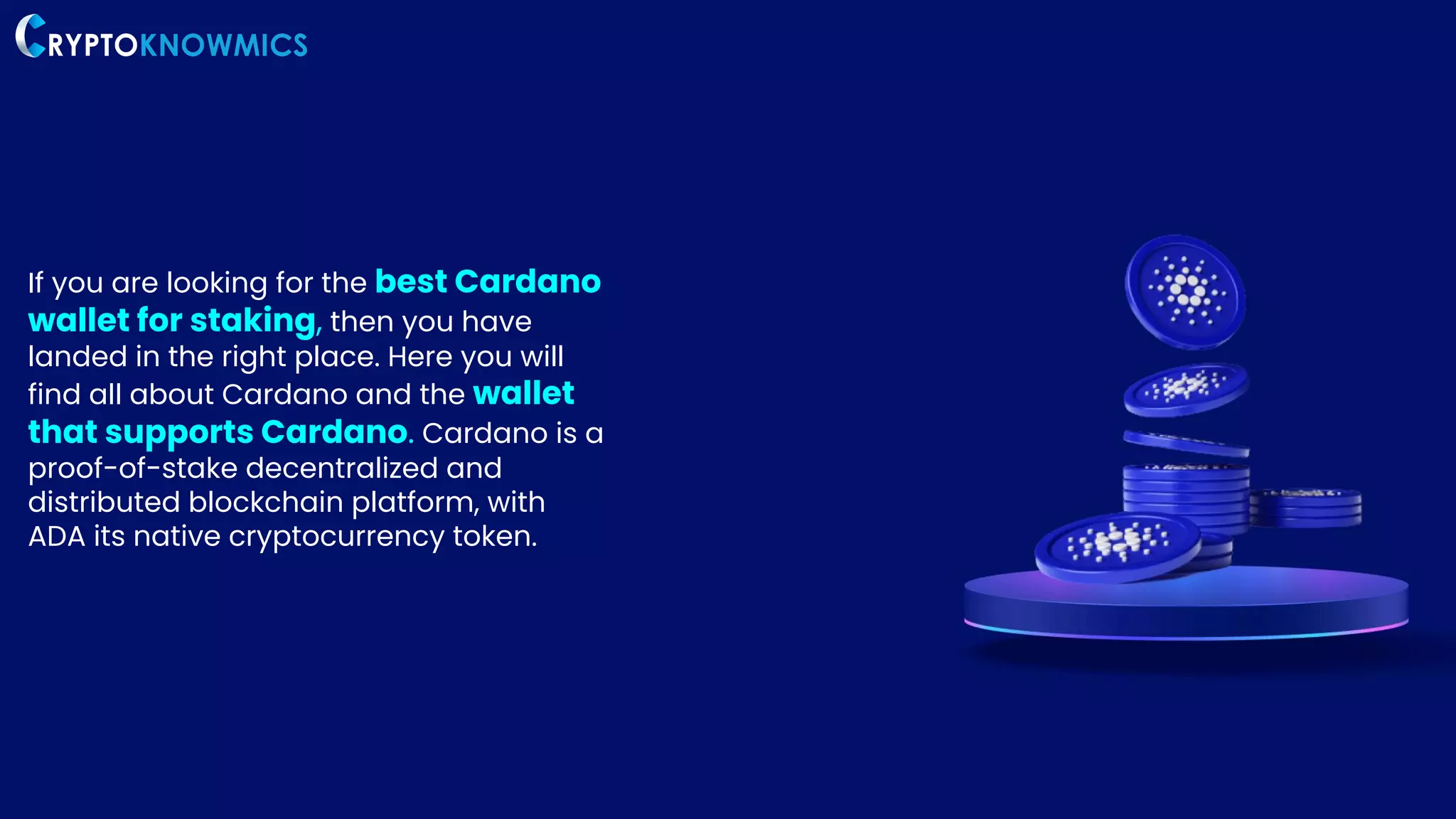 CRYPTOKNOWMICS

If you are looking for the best Cardano wallet for staking, then you have landed in the right place. Here you will find all about Cardano and the wallet that supports Cardano. Cardano is a proof-of-stake decentralized and distributed blockchain platform, with ADA its native cryptocurrency token.